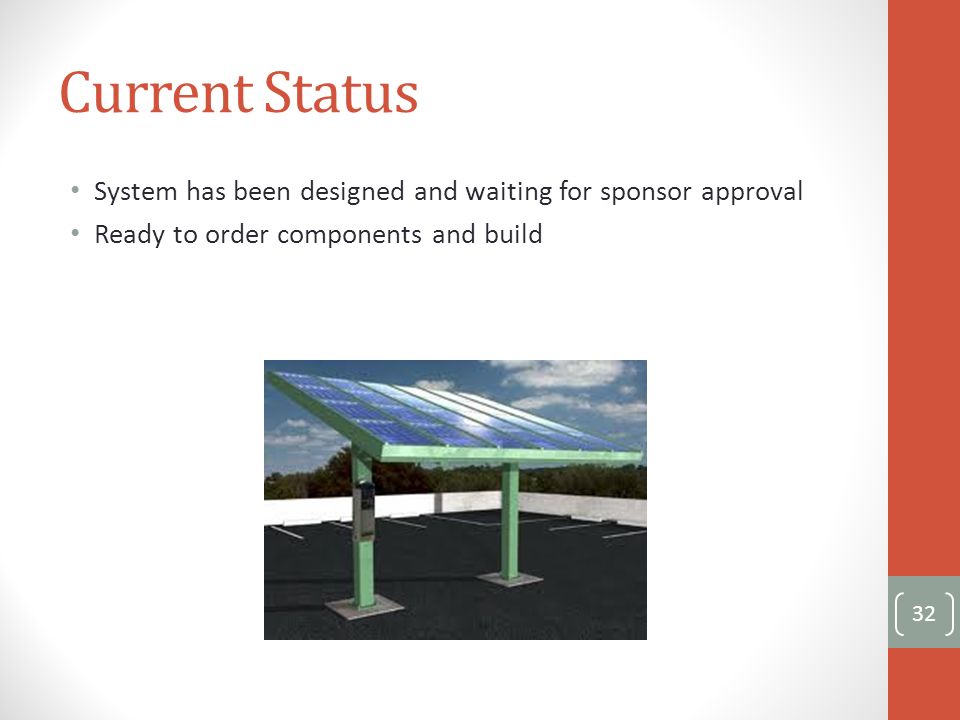 Current Status

• System has been designed and waiting for sponsor approval
• Ready to order components and build

32